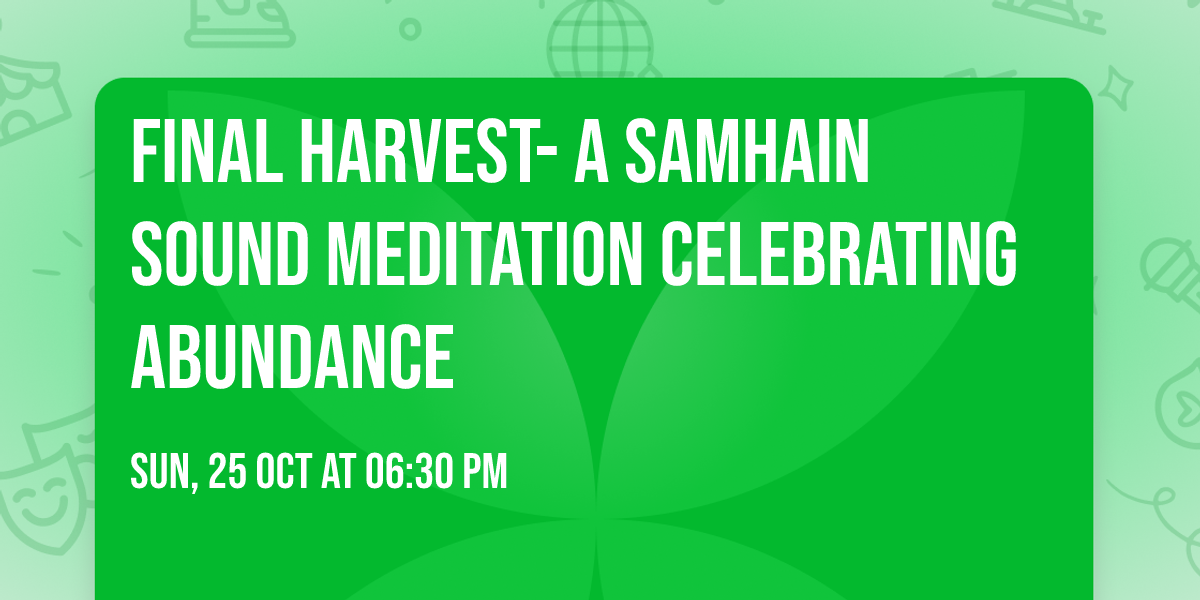 FINAL HARVEST- A SAMHAIN SOUND MEDITATION CELEBRATING ABUNDANCE

SUN, 25 OCT AT 06:30 PM